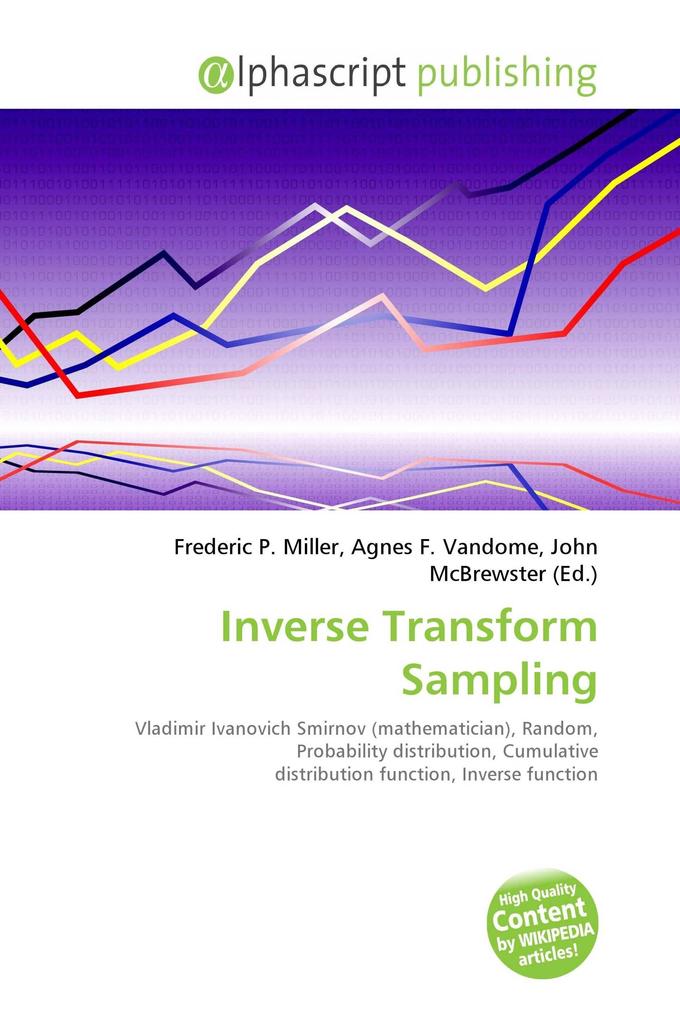 @lphascript publishing

Frederic P. Miller, Agnes F. Vandome, John McBrewster (Ed.)

Inverse Transform Sampling

Vladimir Ivanovich Smirnov (mathematician), Random, Probability distribution, Cumulative distribution function, Inverse function

High Quality Content by WIKIPEDIA articles!